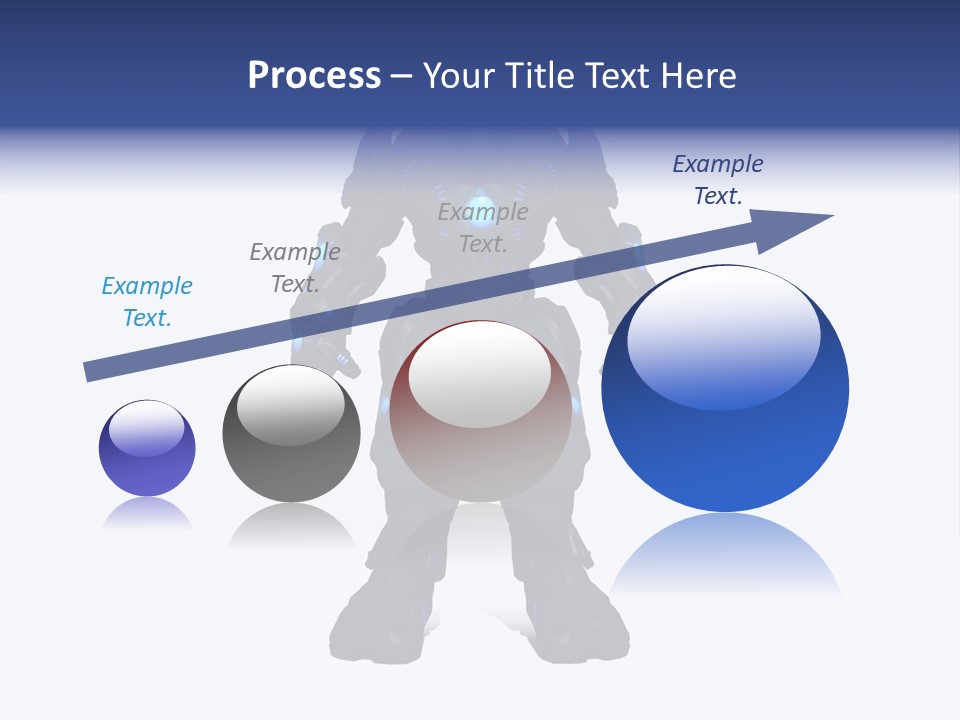 Process – Your Title Text Here

Example Text.

Example Text.

Example Text.

Example Text.